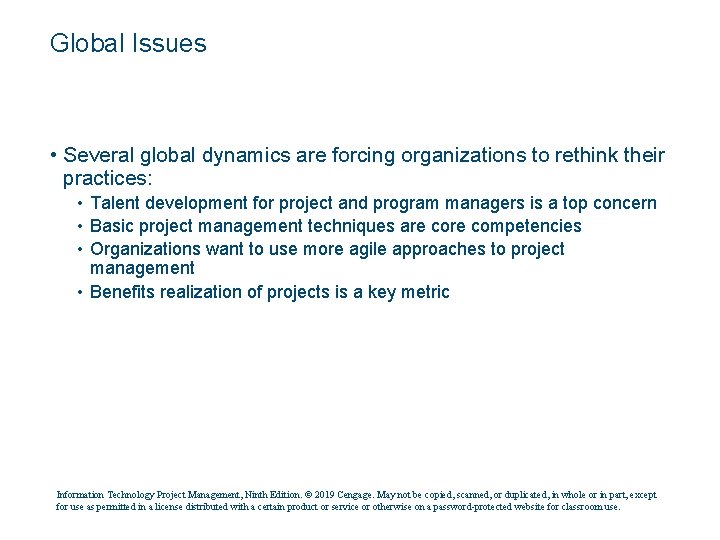 Global Issues

• Several global dynamics are forcing organizations to rethink their practices:
  • Talent development for project and program managers is a top concern
  • Basic project management techniques are core competencies
  • Organizations want to use more agile approaches to project management
  • Benefits realization of projects is a key metric

Information Technology Project Management, Ninth Edition. © 2019 Cengage. May not be copied, scanned, or duplicated, in whole or in part, except for use as permitted in a license distributed with a certain product or service or otherwise on a password-protected website for classroom use.